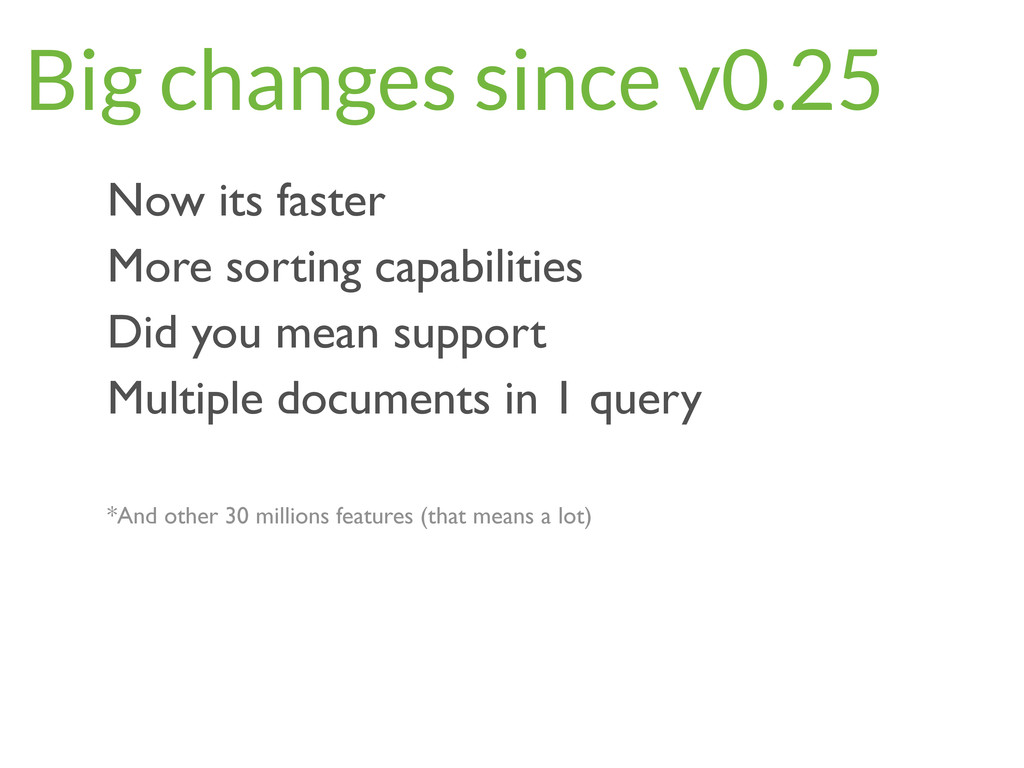 Big changes since v0.25

Now its faster

More sorting capabilities

Did you mean support

Multiple documents in 1 query

*And other 30 millions features (that means a lot)